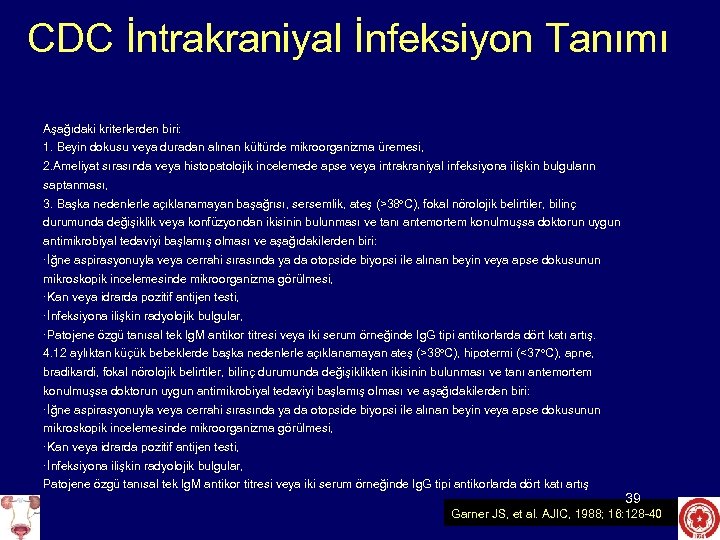 CDC İntrakraniyal İnfeksiyon Tanımı

Aşağıdaki kriterlerden biri:
1. Beyin dokusu veya duradan alınan kültürde mikroorganizma üremesi,
2.Ameliyat sırasında veya histopatolojik incelemede apse veya intrakraniyal infeksiyona ilişkin bulguların saptanması,
3. Başka nedenlerle açıklanamayan başağrısı, sersemlik, ateş (>38°C), fokal nörolojik belirtiler, bilinç durumunda değişiklik veya konfüzyondan ikisinin bulunması ve tanı antemortem konulmuşsa doktorun uygun antimikrobiyal tedaviyi başlamış olması ve aşağıdakilerden biri:
·İğne aspirasyonuyla veya cerrahi sırasında ya da otopside biyopsi ile alınan beyin veya apse dokusunun mikroskopik incelemesinde mikroorganizma görülmesi,
·Kan veya idrarda pozitif antijen testi,
·İnfeksiyona ilişkin radyolojik bulgular,
·Patojene özgü tanısal tek IgM antikor titresi veya iki serum örneğinde IgG tipi antikorlarda dört katı artış.
4.12 aylıktan küçük bebeklerde başka nedenlerle açıklanamayan ateş (>38°C), hipotermi (<37°C), apne, bradikardi, fokal nörolojik belirtiler, bilinç durumunda değişiklikten ikisinin bulunması ve tanı antemortem konulmuşsa doktorun uygun antimikrobiyal tedaviyi başlamış olması ve aşağıdakilerden biri:
·İğne aspirasyonuyla veya cerrahi sırasında ya da otopside biyopsi ile alınan beyin veya apse dokusunun mikroskopik incelemesinde mikroorganizma görülmesi,
·Kan veya idrarda pozitif antijen testi,
·İnfeksiyona ilişkin radyolojik bulgular,
Patojene özgü tanısal tek IgM antikor titresi veya iki serum örneğinde IgG tipi antikorlarda dört katı artış

39

Garner JS, et al. AJIC, 1988; 16:128-40